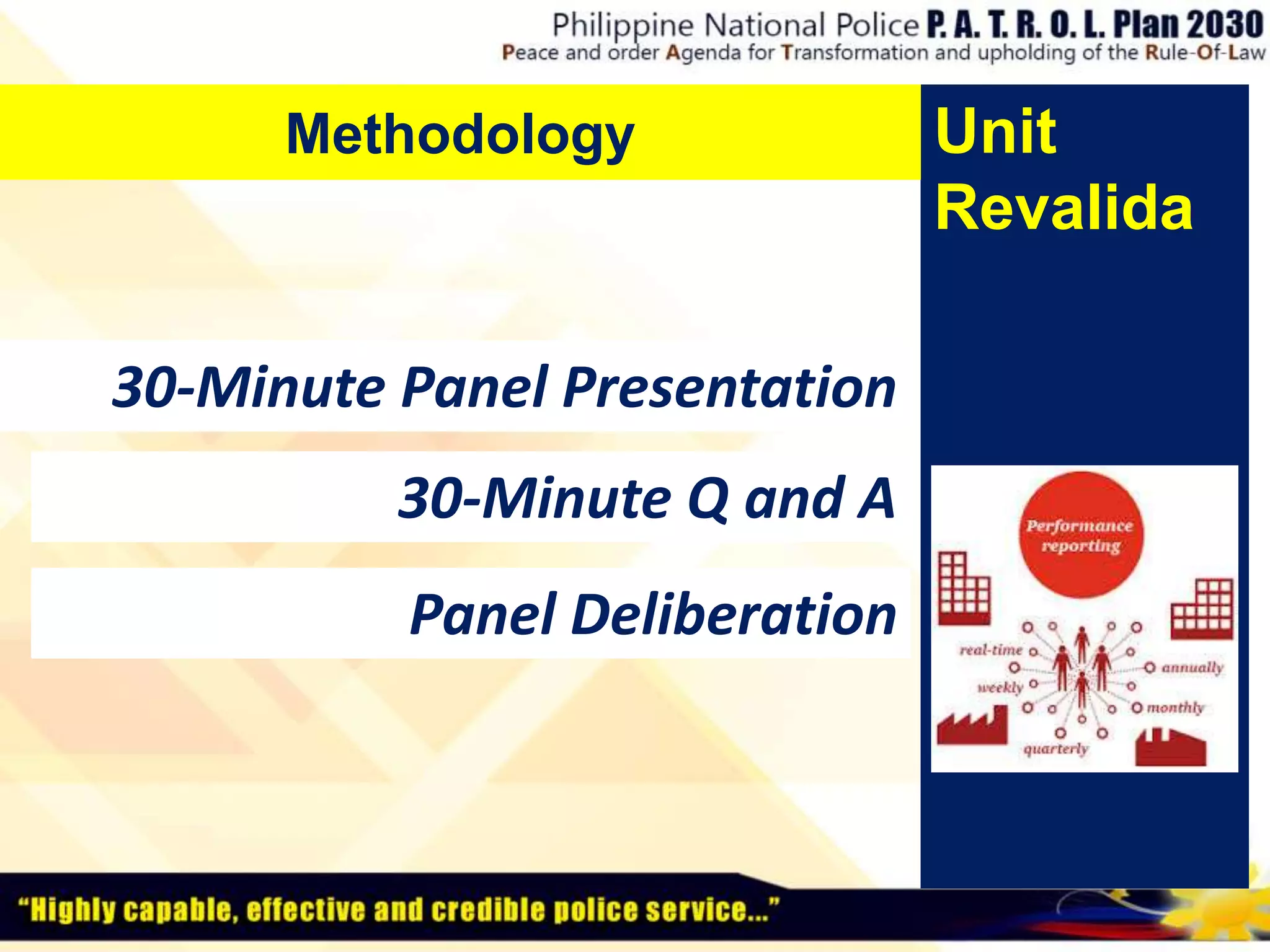 Philippine National Police P. A. T. R. O. L. Plan 2030
Peace and order Agenda for Transformation and upholding of the Rule-Of-Law

Methodology

Unit Revalida

30-Minute Panel Presentation

30-Minute Q and A

Panel Deliberation

Performance reporting

real-time

weekly

annually

monthly

quarterly

"Highly capable, effective and credible police service..."